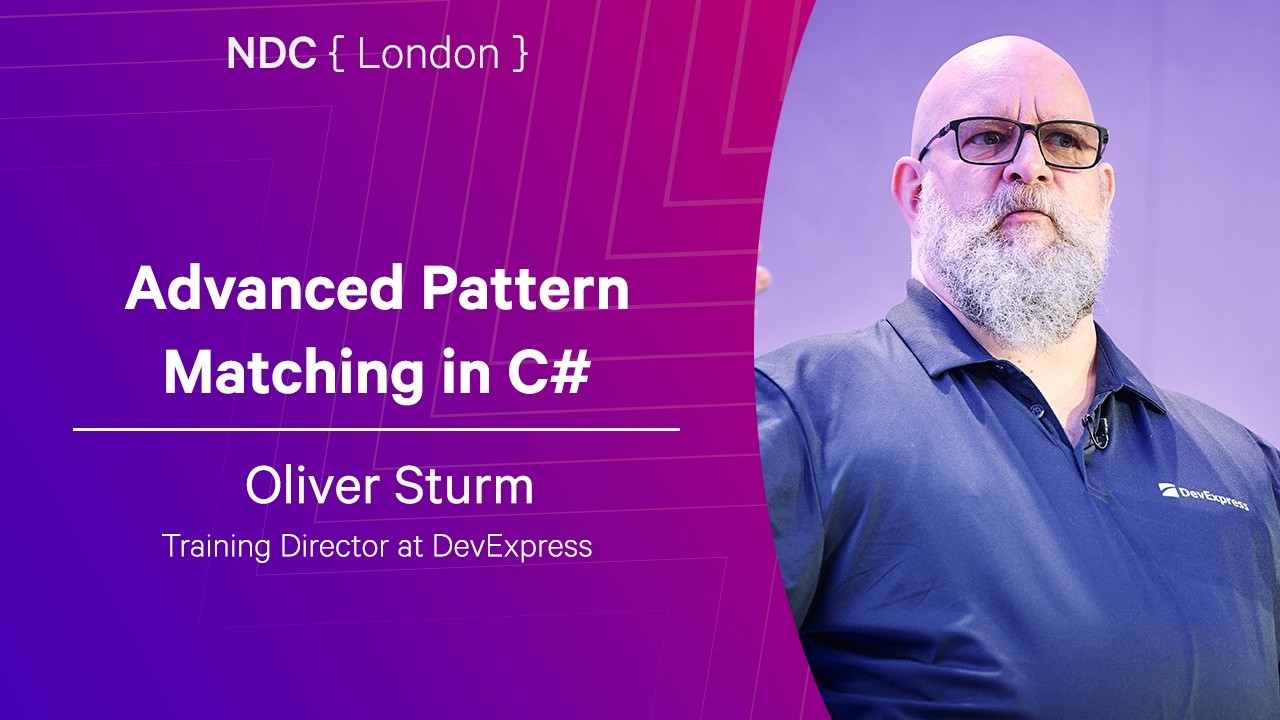 NDC { London }

Advanced Pattern Matching in C#

Oliver Sturm

Training Director at DevExpress

DevExpress